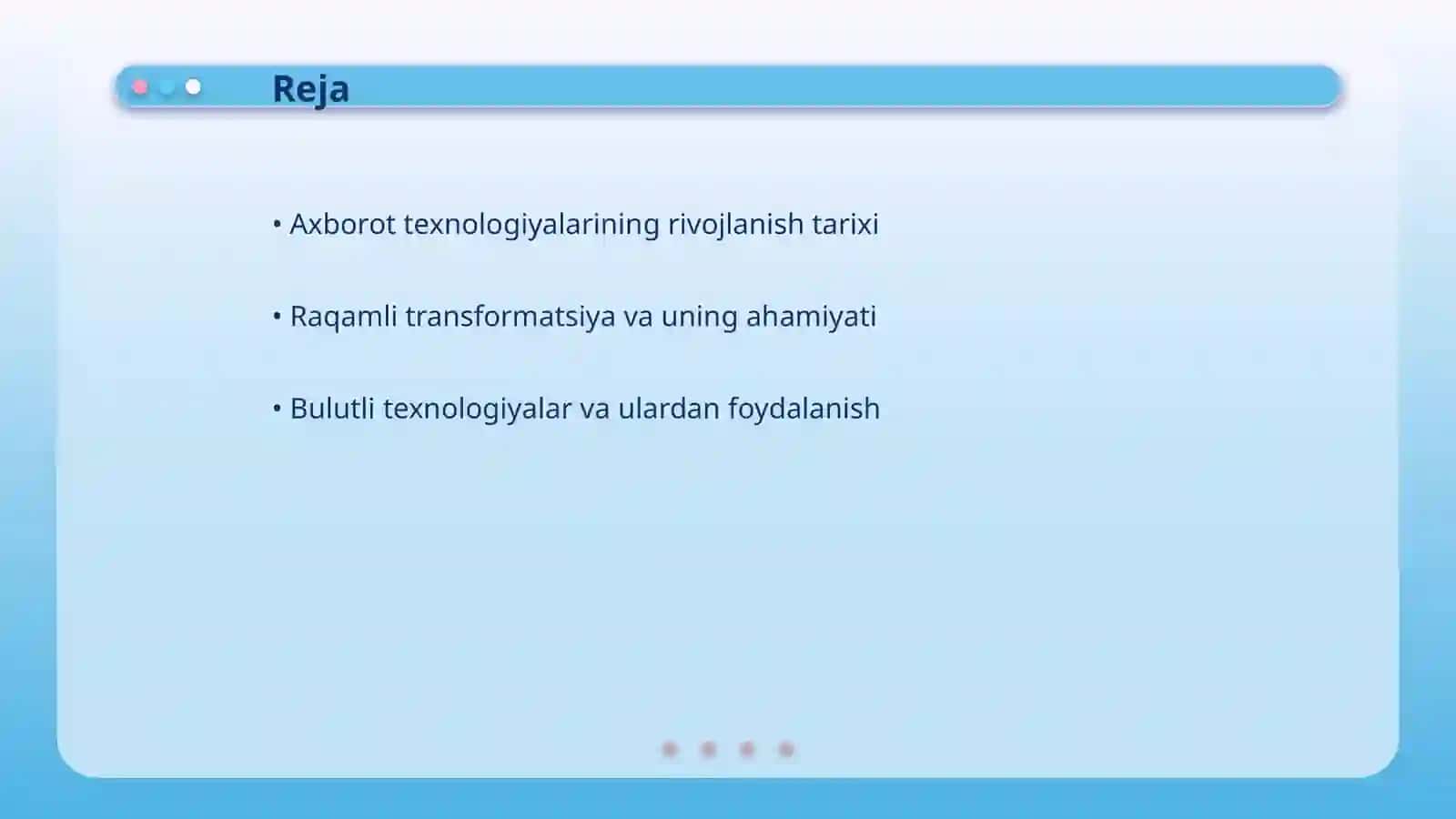 Reja

• Axborot texnologiyalarining rivojlanish tarixi

• Raqamli transformatsiya va uning ahamiyati

• Bulutli texnologiyalar va ulardan foydalanish